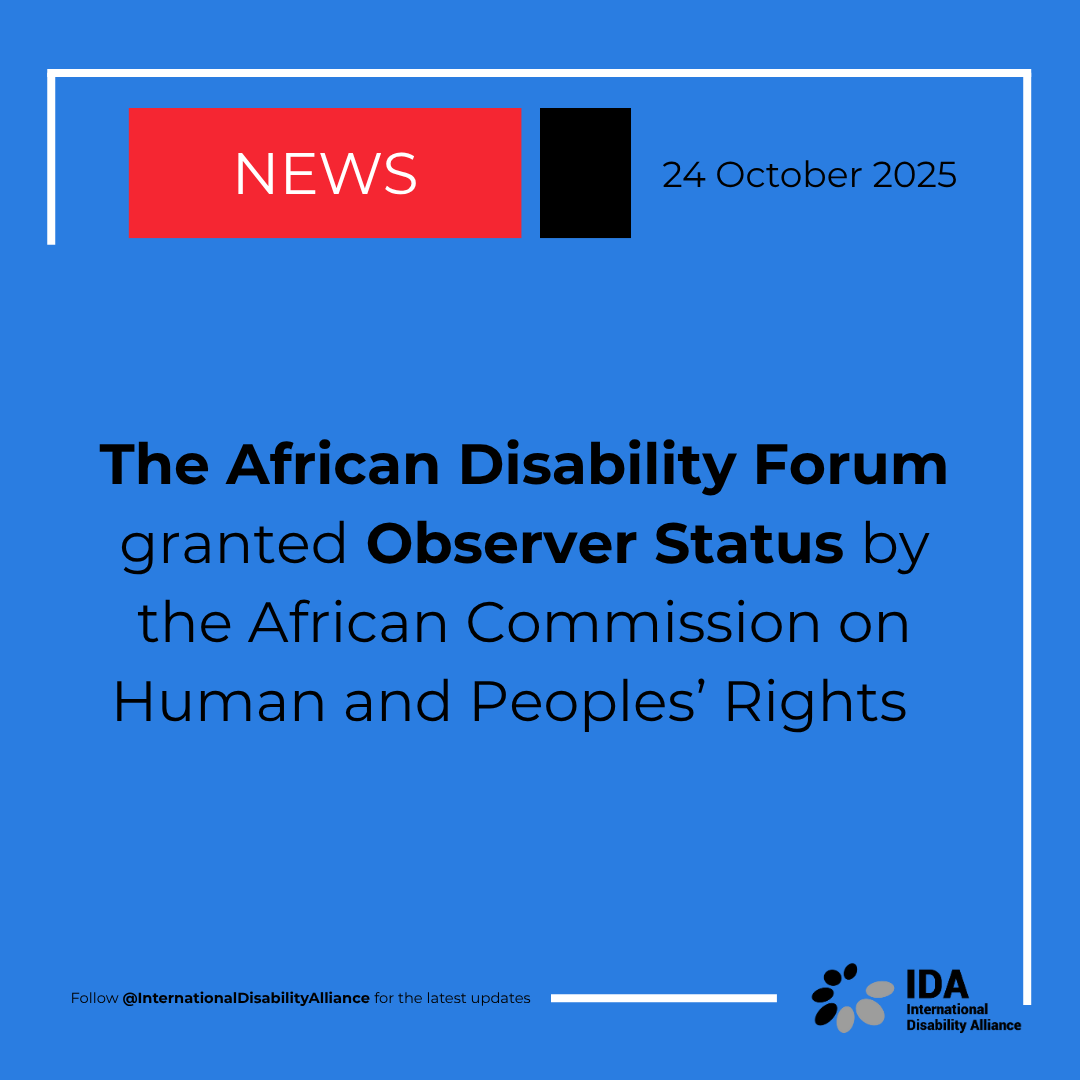 NEWS

24 October 2025

The African Disability Forum granted Observer Status by the African Commission on Human and Peoples' Rights

Follow @InternationalDisabilityAlliance for the latest updates

IDA
International Disability Alliance